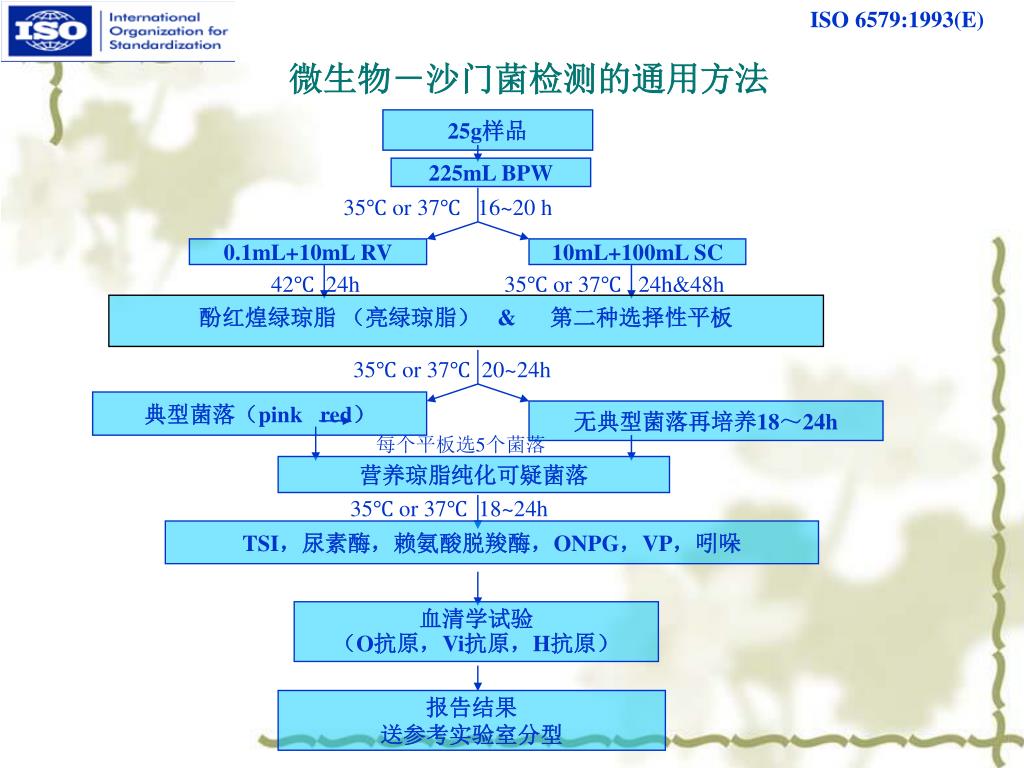 ISO International Organization for Standardization

ISO 6579:1993(E)

微生物－沙门菌检测的通用方法

25g样品

225mL BPW

35℃ or 37℃ 16~20 h

0.1mL+10mL RV

10mL+100mL SC

42℃ 24h

35℃ or 37℃ 24h&48h

酚红煌绿琼脂 （亮绿琼脂） & 第二种选择性平板

35℃ or 37℃ 20~24h

典型菌落（pink red）

无典型菌落再培养18～24h

每个平板选5个菌落

营养琼脂纯化可疑菌落

35℃ or 37℃ 18~24h

TSI，尿素酶，赖氨酸脱羧酶，ONPG，VP，吲哚

血清学试验
（O抗原，Vi抗原，H抗原）

报告结果
送参考实验室分型